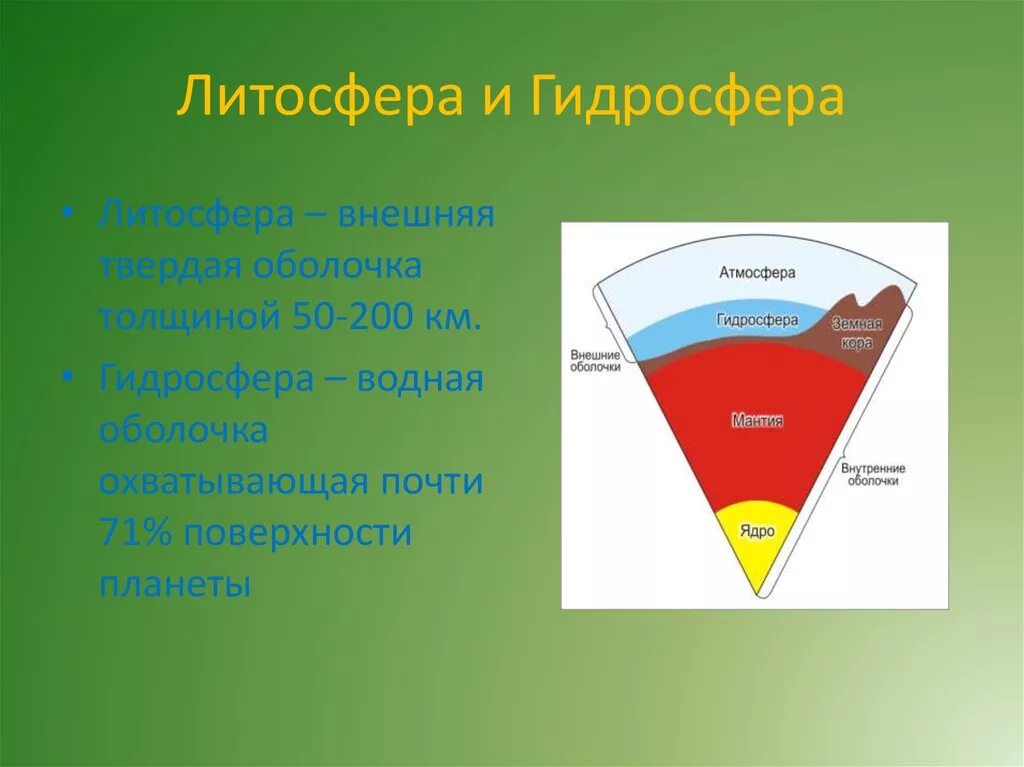 Литосфера и Гидросфера

• Литосфера – внешняя твердая оболочка толщиной 50-200 км.
• Гидросфера – водная оболочка охватывающая почти 71% поверхности планеты

Атмосфера
Гидросфера
Земная кора
Внешние оболочки
Мантия
Внутренние оболочки
Ядро